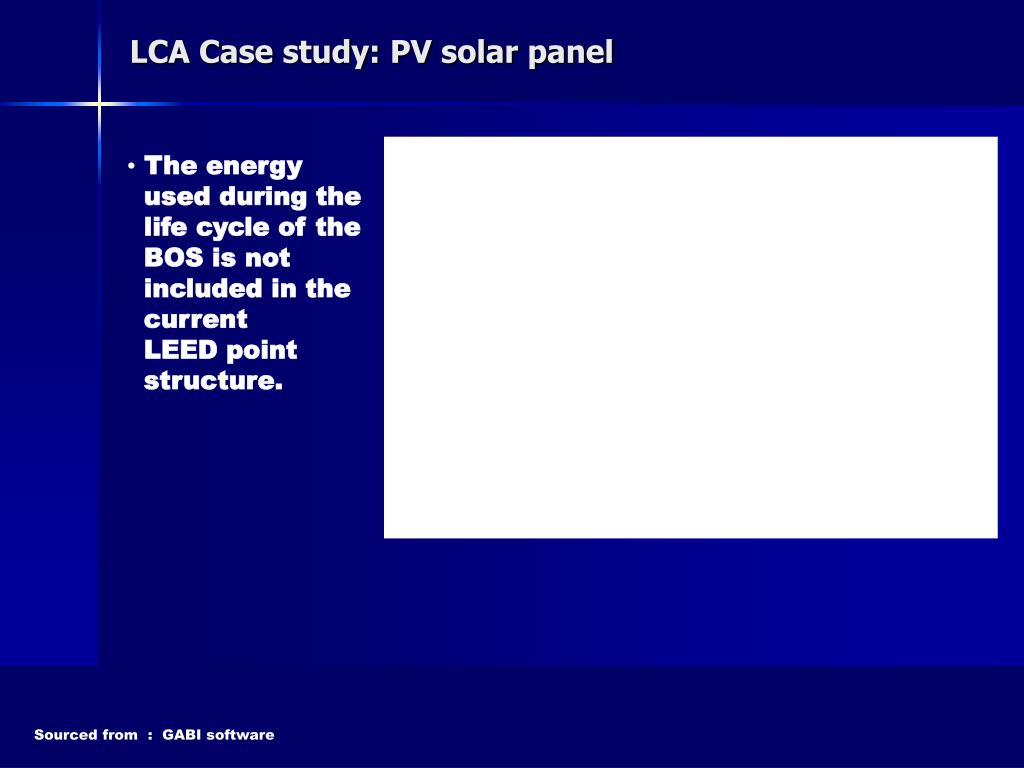 LCA Case study: PV solar panel

• The energy used during the life cycle of the BOS is not included in the current LEED point structure.

Sourced from : GABI software